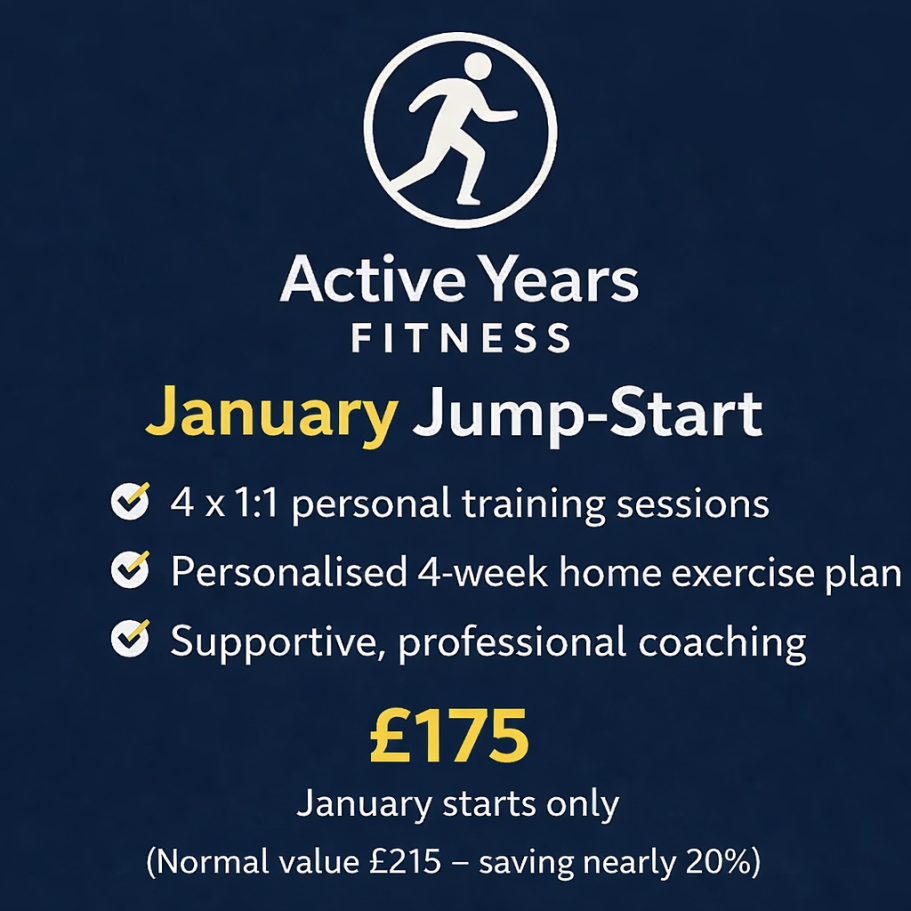 Active Years
FITNESS

January Jump-Start

4 x 1:1 personal training sessions
Personalised 4-week home exercise plan
Supportive, professional coaching

£175

January starts only

(Normal value £215 – saving nearly 20%)